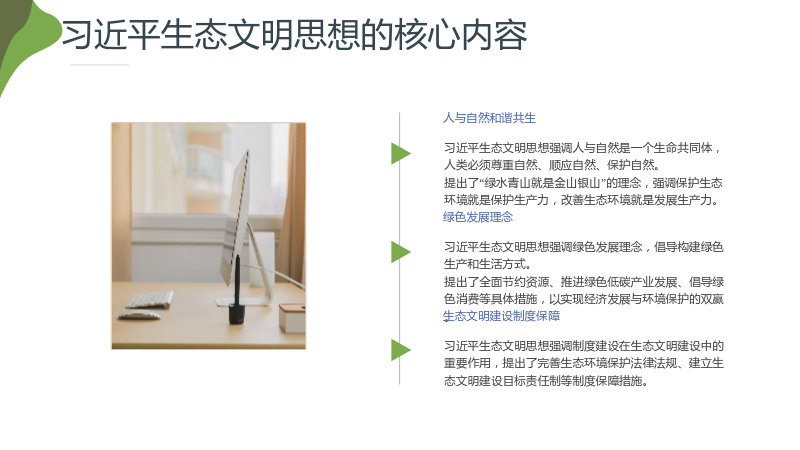 习近平生态文明思想的核心内容

人与自然和谐共生

习近平生态文明思想强调人与自然是一个生命共同体，人类必须尊重自然、顺应自然、保护自然。

提出了“绿水青山就是金山银山”的理念，强调保护生态环境就是保护生产力，改善生态环境就是发展生产力。

绿色发展理念

习近平生态文明思想强调绿色发展理念，倡导构建绿色生产和生活方式。

提出了全面节约资源、推进绿色低碳产业发展、倡导绿色消费等具体措施，以实现经济发展与环境保护的双赢

生态文明建设制度保障

习近平生态文明思想强调制度建设在生态文明建设中的重要作用，提出了完善生态环境保护法律法规、建立生态文明建设目标责任制等制度保障措施。